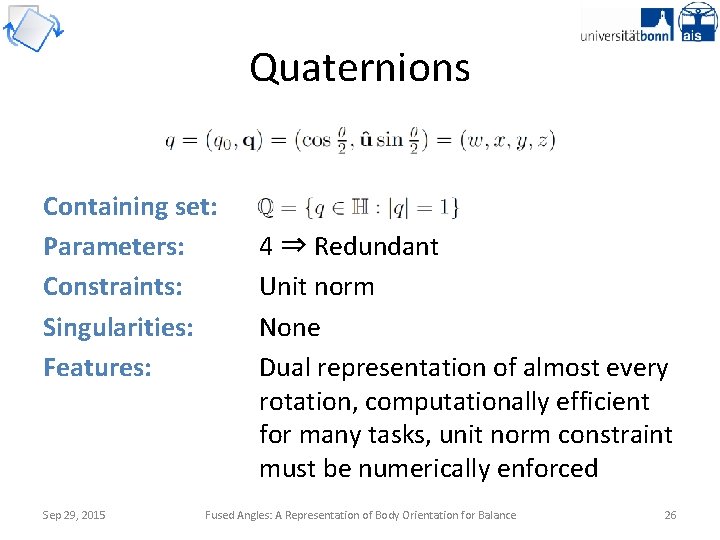 universitätbonn ais

Quaternions

$q = (q_0, \mathbf{q}) = (\cos\frac{\theta}{2}, \hat{\mathbf{u}}\sin\frac{\theta}{2}) = (w, x, y, z)$

Containing set: $\mathbb{Q} = \{q \in \mathbb{H} : |q| = 1\}$

Parameters: 4 ⇒ Redundant

Constraints: Unit norm

Singularities: None

Features: Dual representation of almost every rotation, computationally efficient for many tasks, unit norm constraint must be numerically enforced

Sep 29, 2015 Fused Angles: A Representation of Body Orientation for Balance 26